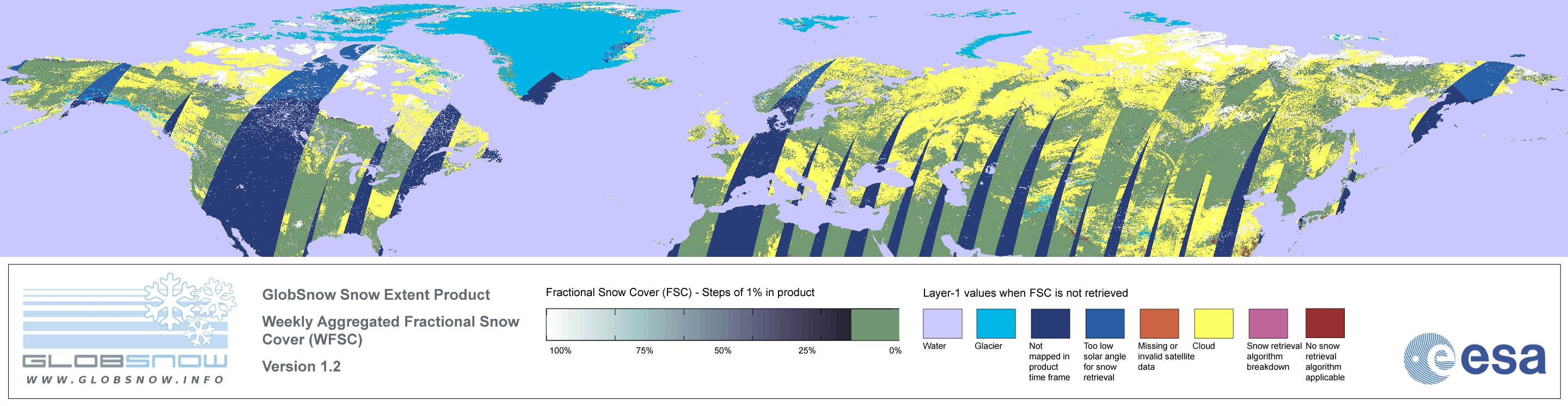 GLOBSNOW
WWW.GLOBSNOW.INFO

GlobSnow Snow Extent Product

Weekly Aggregated Fractional Snow Cover (WFSC)

Version 1.2

Fractional Snow Cover (FSC) - Steps of 1% in product

100% 75% 50% 25% 0%

Layer-1 values when FSC is not retrieved

Water

Glacier

Not mapped in product time frame

Too low solar angle for snow retrieval

Missing or invalid satellite data

Cloud

Snow retrieval algorithm breakdown

No snow retrieval algorithm applicable

esa